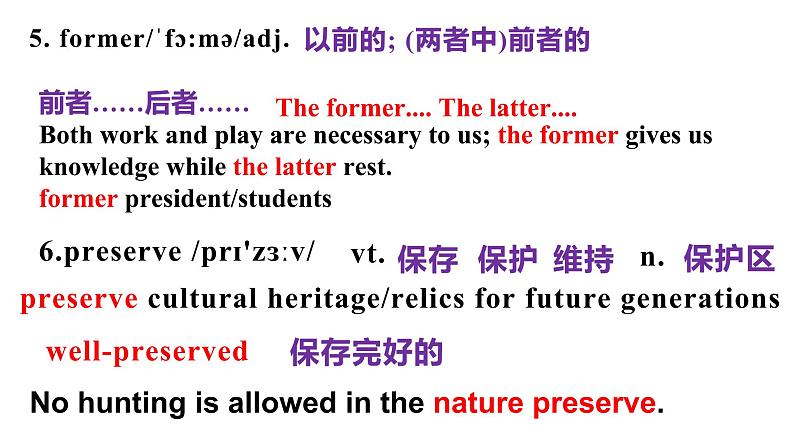 5. former/ˈfɔːmə/adj. 以前的; (两者中)前者的

前者……后者…… The former.... The latter....
Both work and play are necessary to us; the former gives us knowledge while the latter rest.
former president/students

6.preserve /prɪ'zɜːv/ vt. 保存 保护 维持 n. 保护区
preserve cultural heritage/relics for future generations

well-preserved 保存完好的

No hunting is allowed in the nature preserve.